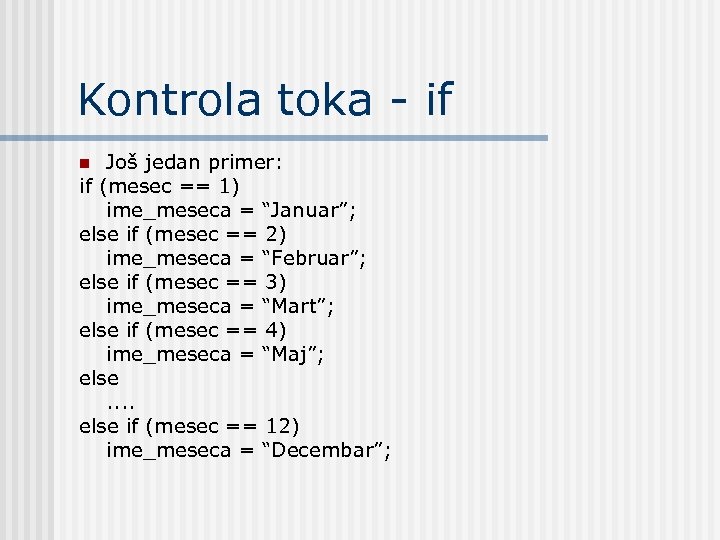 Kontrola toka - if

Još jedan primer:
if (mesec == 1)
ime_meseca = “Januar”;
else if (mesec == 2)
ime_meseca = “Februar”;
else if (mesec == 3)
ime_meseca = “Mart”;
else if (mesec == 4)
ime_meseca = “Maj”;
else
....
else if (mesec == 12)
ime_meseca = “Decembar”;